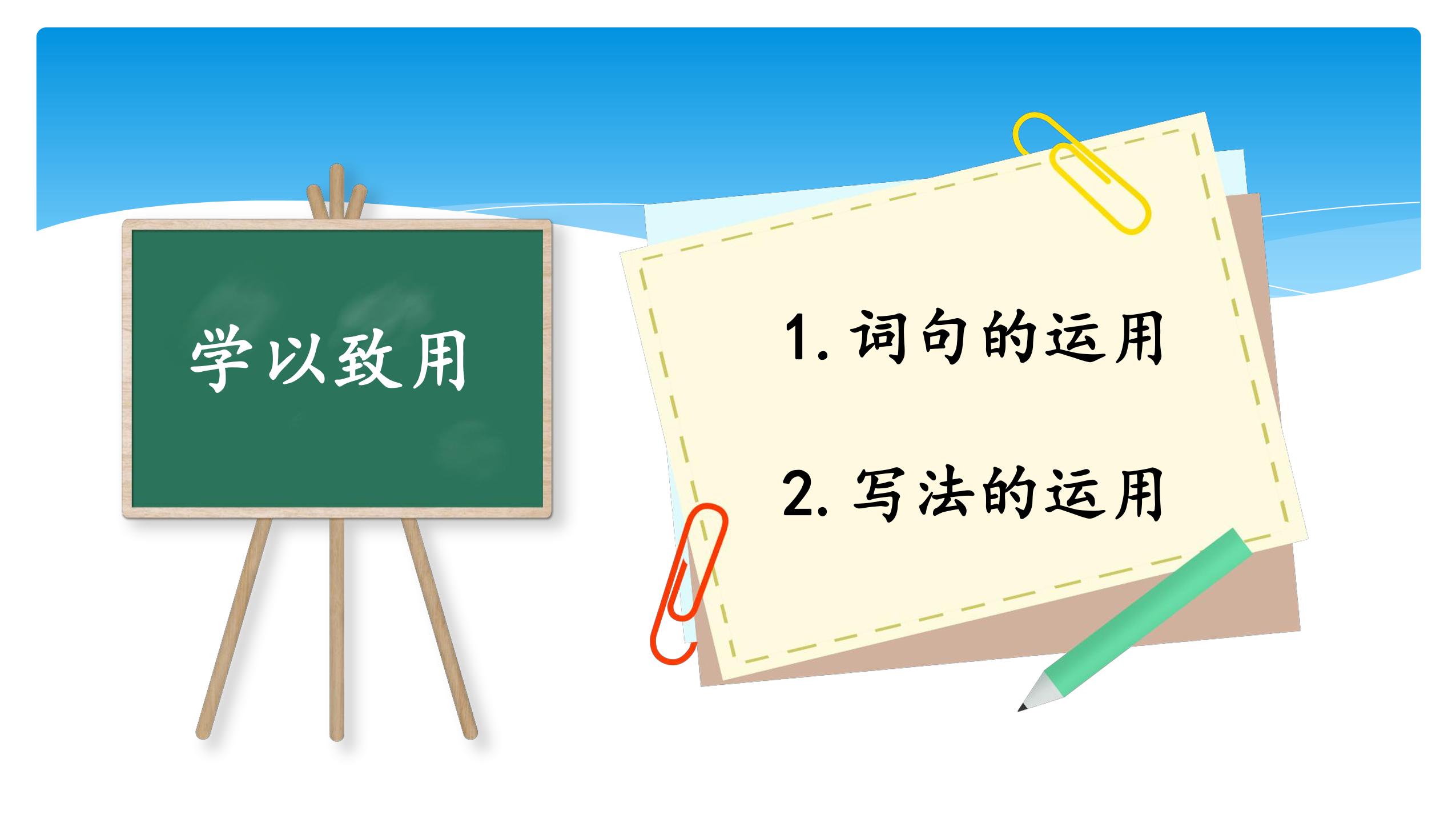 学以致用

1. 词句的运用

2. 写法的运用